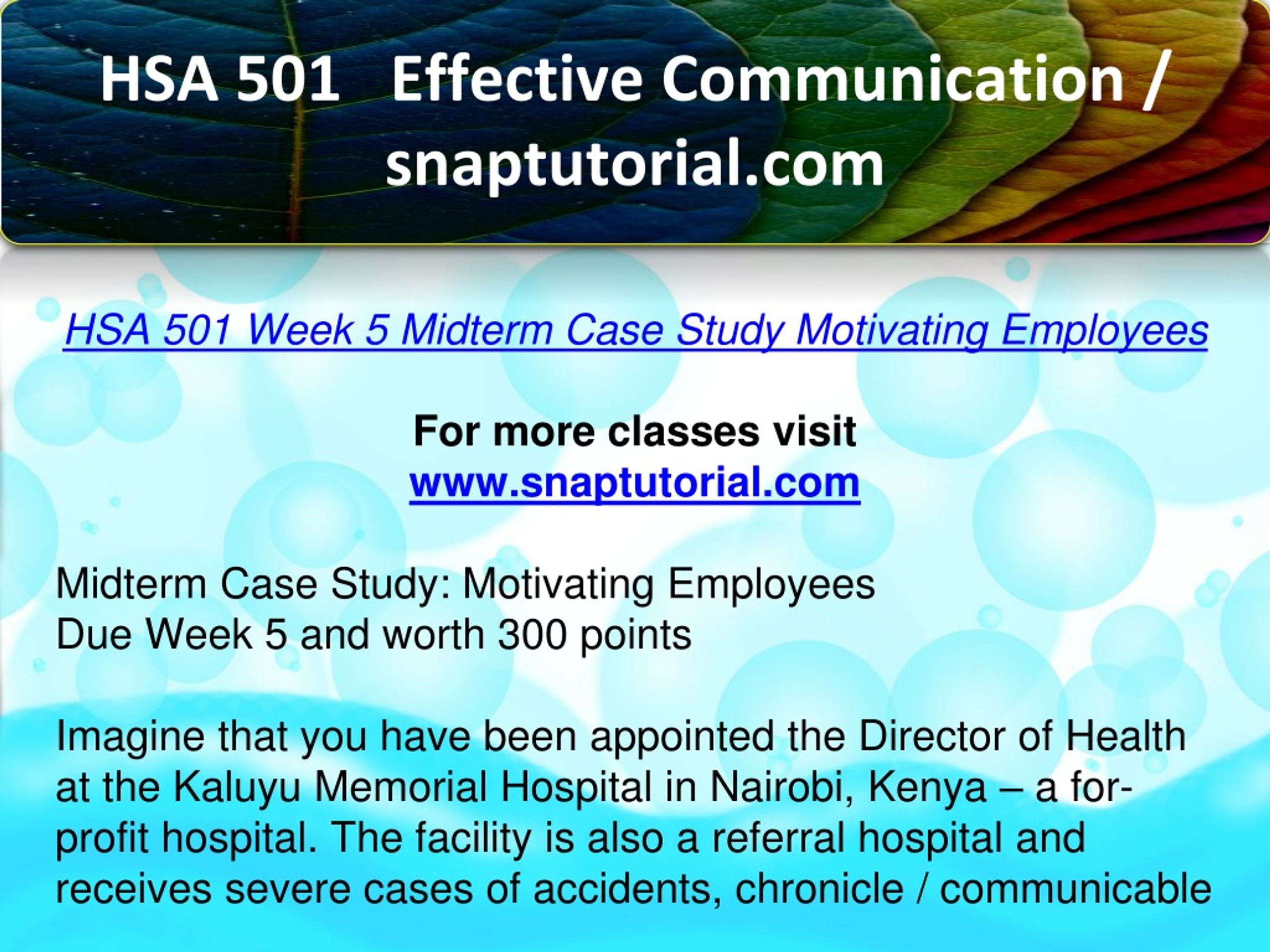 HSA 501 Effective Communication / snaptutorial.com

HSA 501 Week 5 Midterm Case Study Motivating Employees

For more classes visit
www.snaptutorial.com

Midterm Case Study: Motivating Employees
Due Week 5 and worth 300 points

Imagine that you have been appointed the Director of Health at the Kaluyu Memorial Hospital in Nairobi, Kenya – a for-profit hospital. The facility is also a referral hospital and receives severe cases of accidents, chronicle / communicable